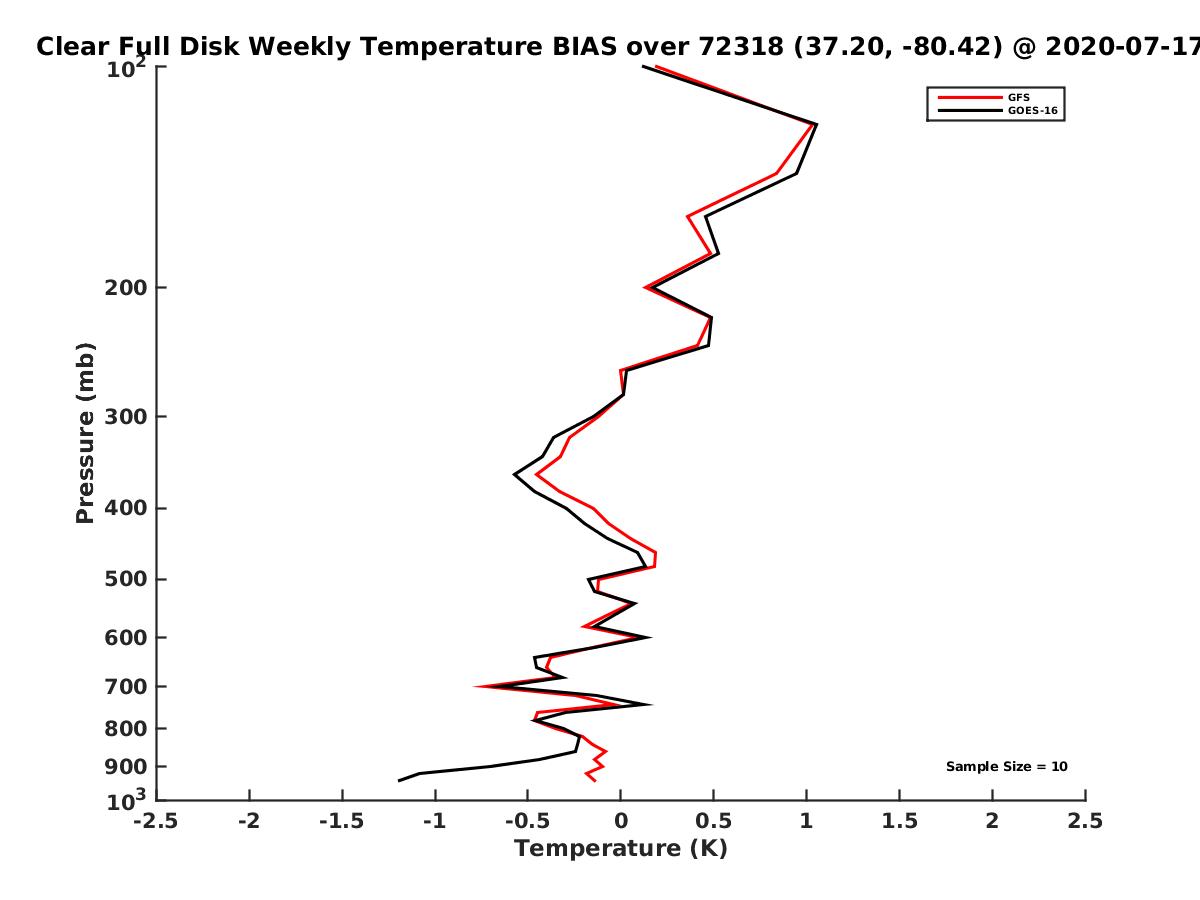 Clear Full Disk Weekly Temperature BIAS over 72318 (37.20, -80.42) @ 2020-07-17

GFS
GOES-16

Pressure (mb)

$10^2$
200
300
400
500
600
700
800
900
$10^3$

Sample Size = 10

-2.5 -2 -1.5 -1 -0.5 0 0.5 1 1.5 2 2.5
Temperature (K)